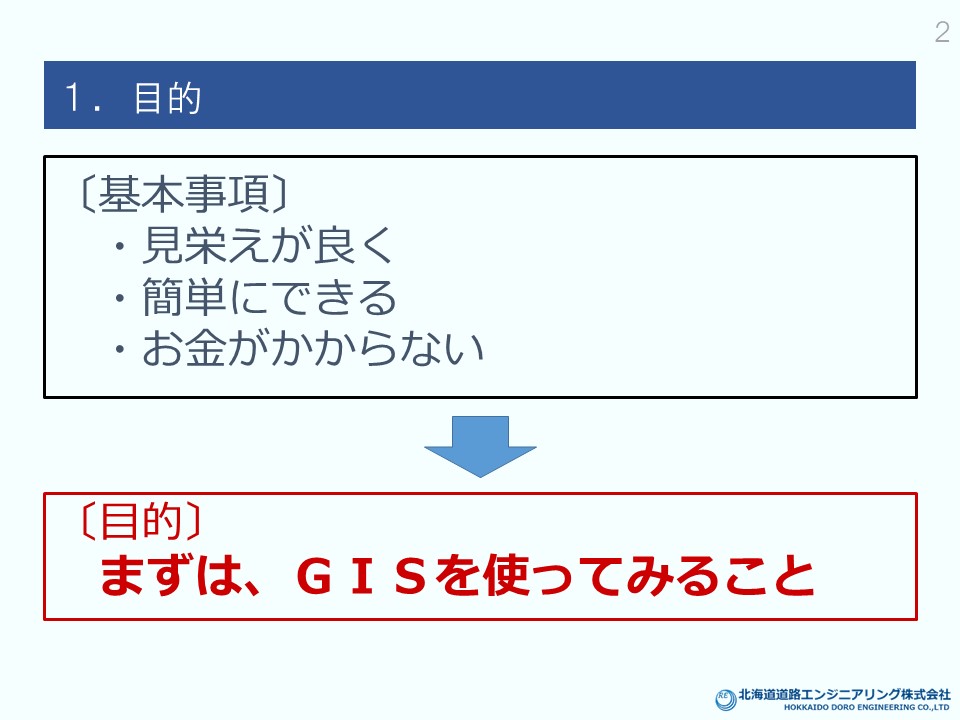 2

1．目的

〔基本事項〕
・見栄えが良く
・簡単にできる
・お金がかからない

〔目的〕
まずは、ＧＩＳを使ってみること

北海道道路エンジニアリング株式会社
HOKKAIDO DORO ENGINEERING CO.,LTD